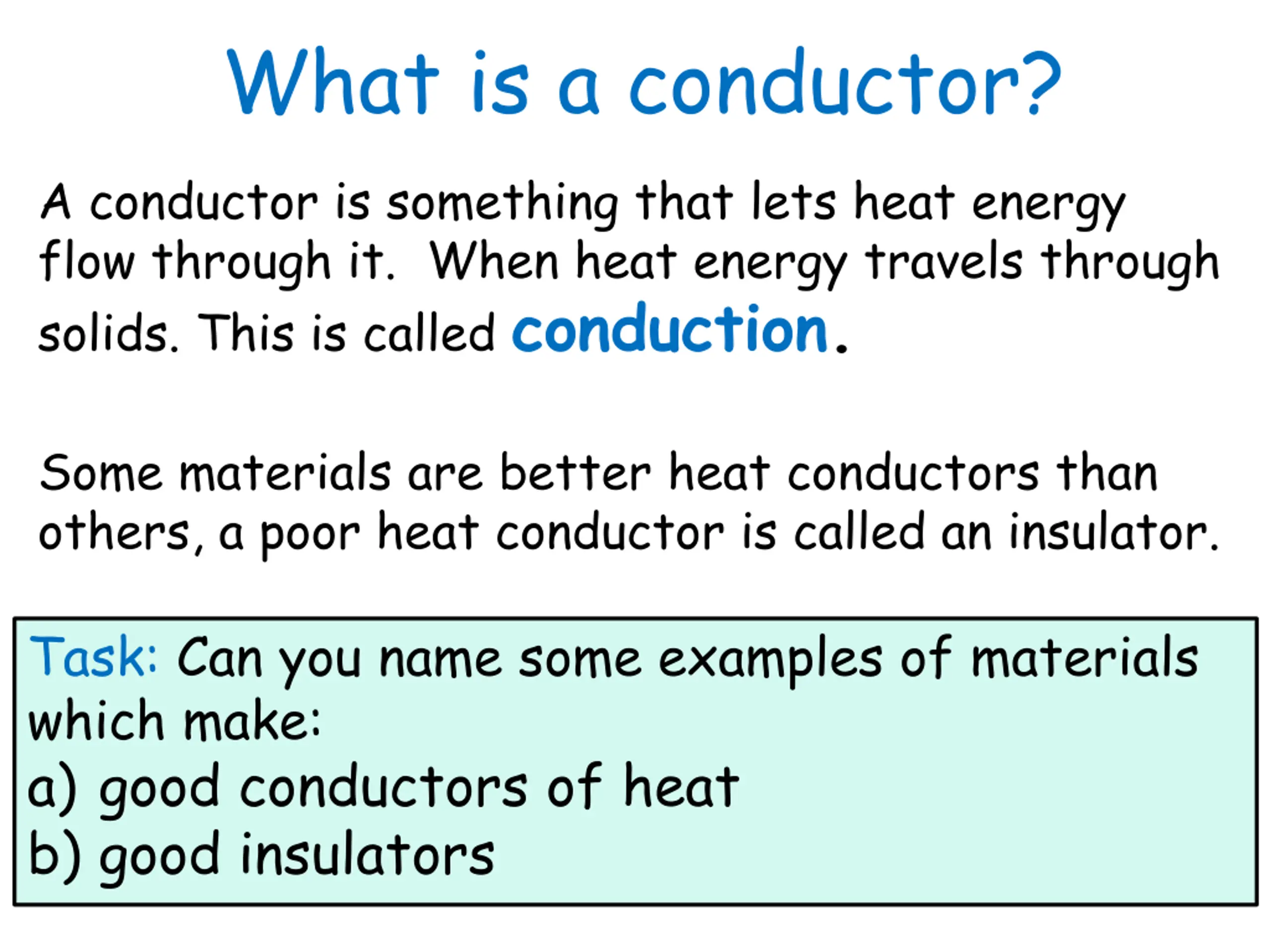 What is a conductor?

A conductor is something that lets heat energy flow through it. When heat energy travels through solids. This is called conduction.

Some materials are better heat conductors than others, a poor heat conductor is called an insulator.

Task: Can you name some examples of materials which make:
a) good conductors of heat
b) good insulators